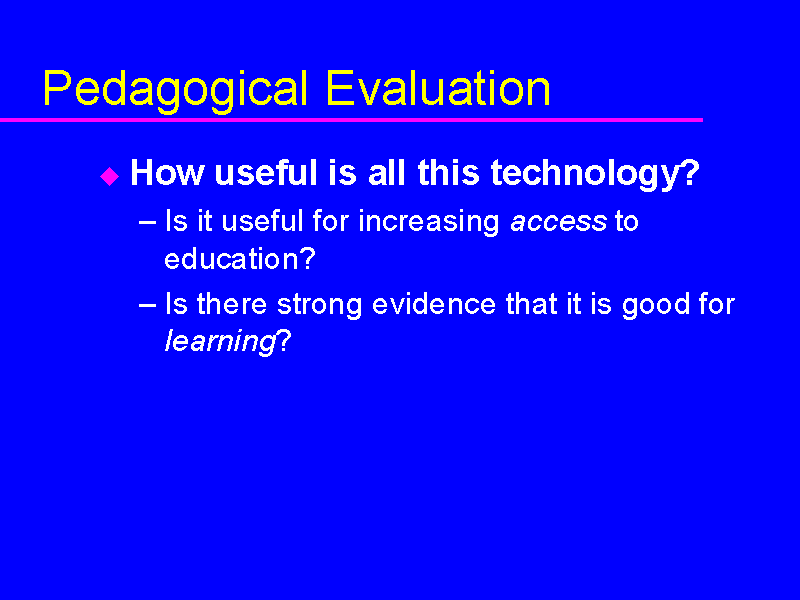 Pedagogical Evaluation

How useful is all this technology?

– Is it useful for increasing access to education?

– Is there strong evidence that it is good for learning?